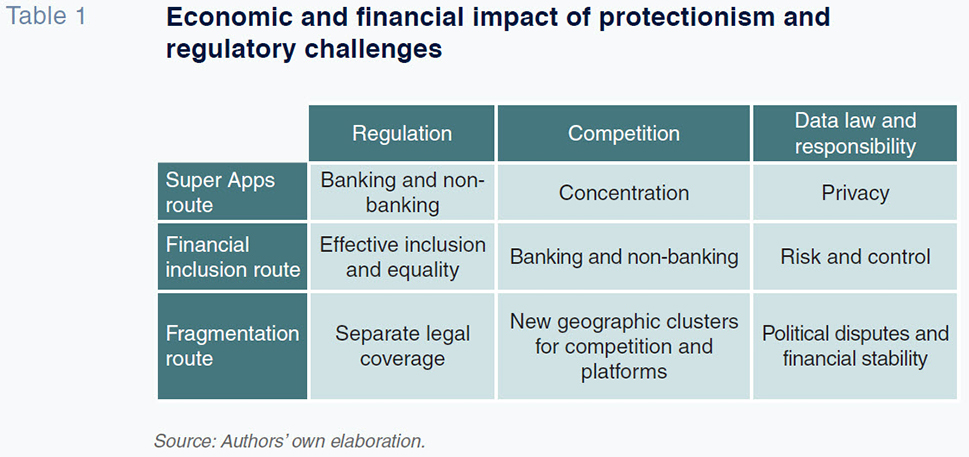 Table 1

Economic and financial impact of protectionism and regulatory challenges

| | Regulation | Competition | Data law and responsibility |
|---|---|---|---|
| Super Apps route | Banking and non-banking | Concentration | Privacy |
| Financial inclusion route | Effective inclusion and equality | Banking and non-banking | Risk and control |
| Fragmentation route | Separate legal coverage | New geographic clusters for competition and platforms | Political disputes and financial stability |

Source: Authors' own elaboration.